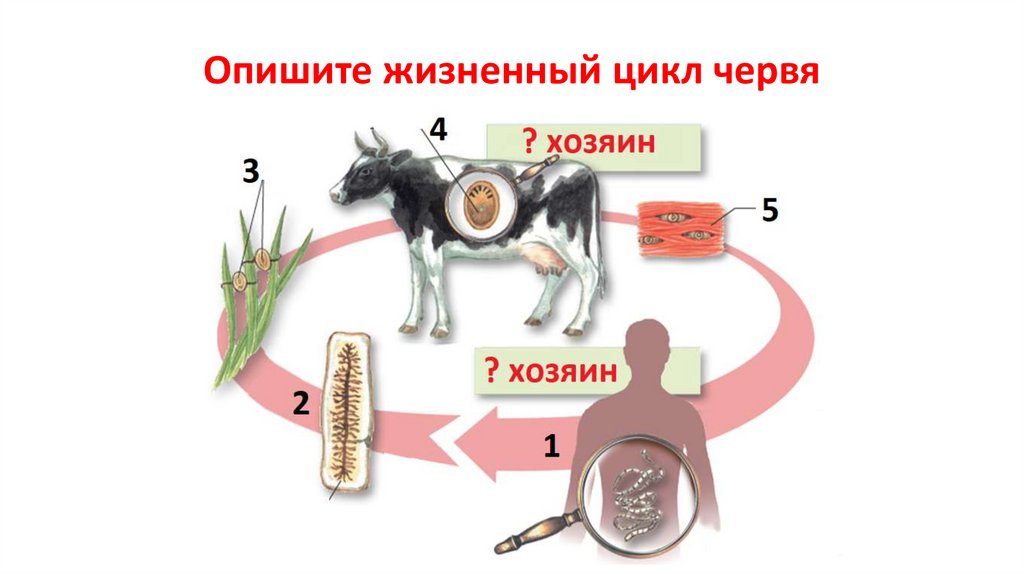 Опишите жизненный цикл червя

4

? хозяин

3

5

? хозяин

2

1